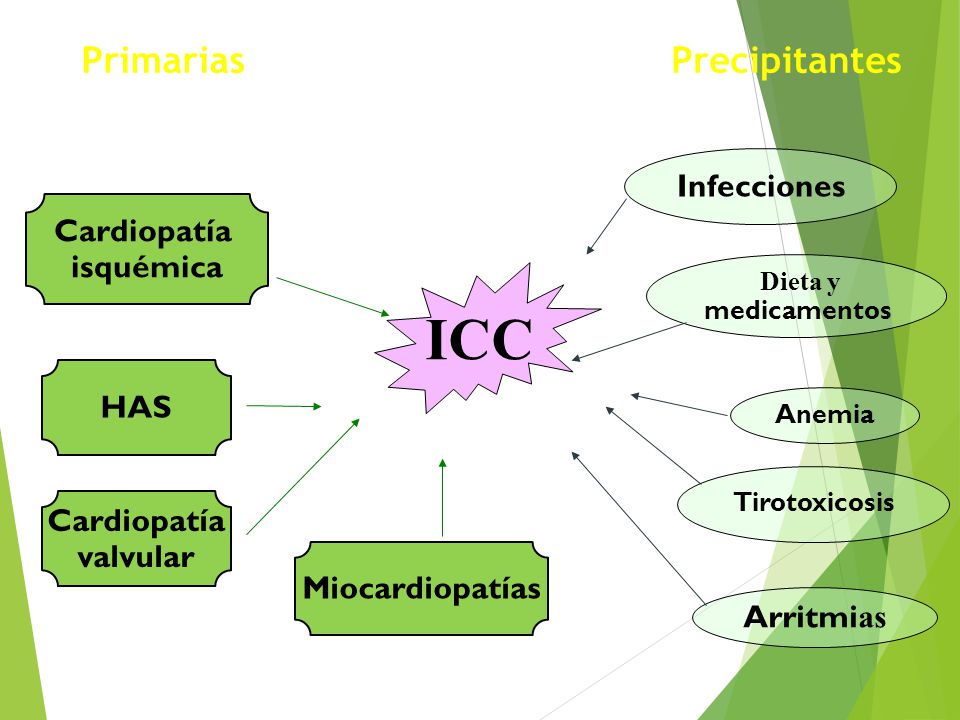 Primarias

Precipitantes

Cardiopatía isquémica

HAS

Cardiopatía valvular

Miocardiopatías

ICC

Infecciones

Dieta y medicamentos

Anemia

Tirotoxicosis

Arritmias